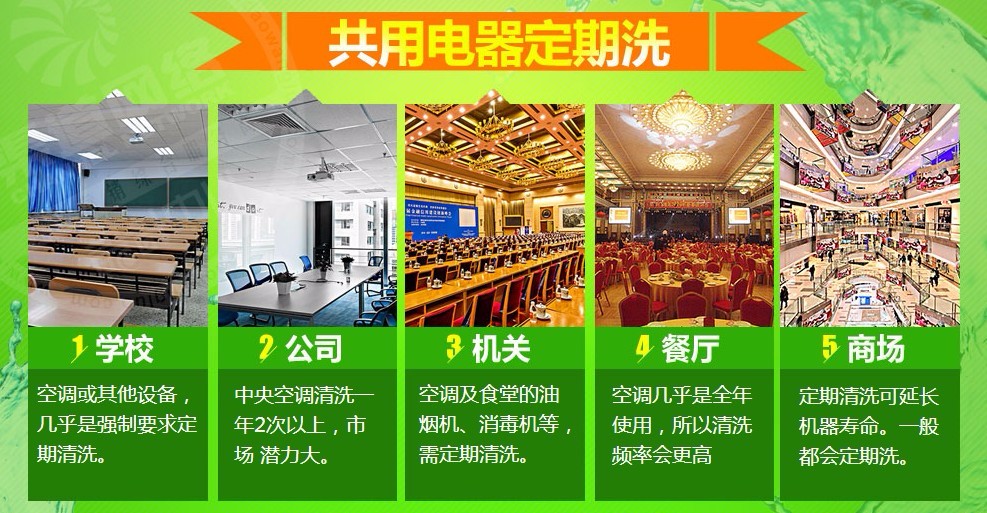 共用电器定期洗

1 学校
空调或其他设备，几乎是强制要求定期清洗。

2 公司
中央空调清洗一年2次以上，市场 潜力大。

3 机关
空调及食堂的油烟机、消毒机等，需定期清洗。

4 餐厅
空调几乎是全年使用，所以清洗频率会更高

5 商场
定期清洗可延长机器寿命。一般都会定期洗。